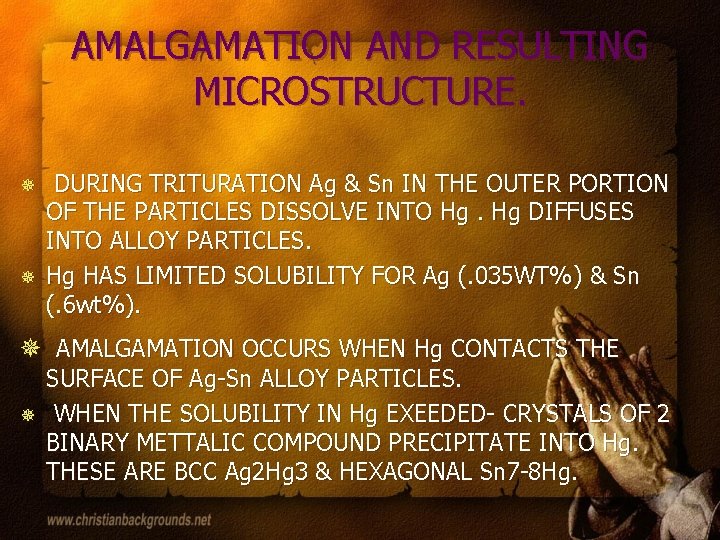 AMALGAMATION AND RESULTING MICROSTRUCTURE.

DURING TRITURATION Ag & Sn IN THE OUTER PORTION OF THE PARTICLES DISSOLVE INTO Hg . Hg DIFFUSES INTO ALLOY PARTICLES.

Hg HAS LIMITED SOLUBILITY FOR Ag (.035WT%) & Sn (.6wt%).

AMALGAMATION OCCURS WHEN Hg CONTACTS THE SURFACE OF Ag-Sn ALLOY PARTICLES.

WHEN THE SOLUBILITY IN Hg EXEEDED- CRYSTALS OF 2 BINARY METTALIC COMPOUND PRECIPITATE INTO Hg. THESE ARE BCC Ag2Hg3 & HEXAGONAL Sn7-8Hg.

www.christianbackgrounds.net